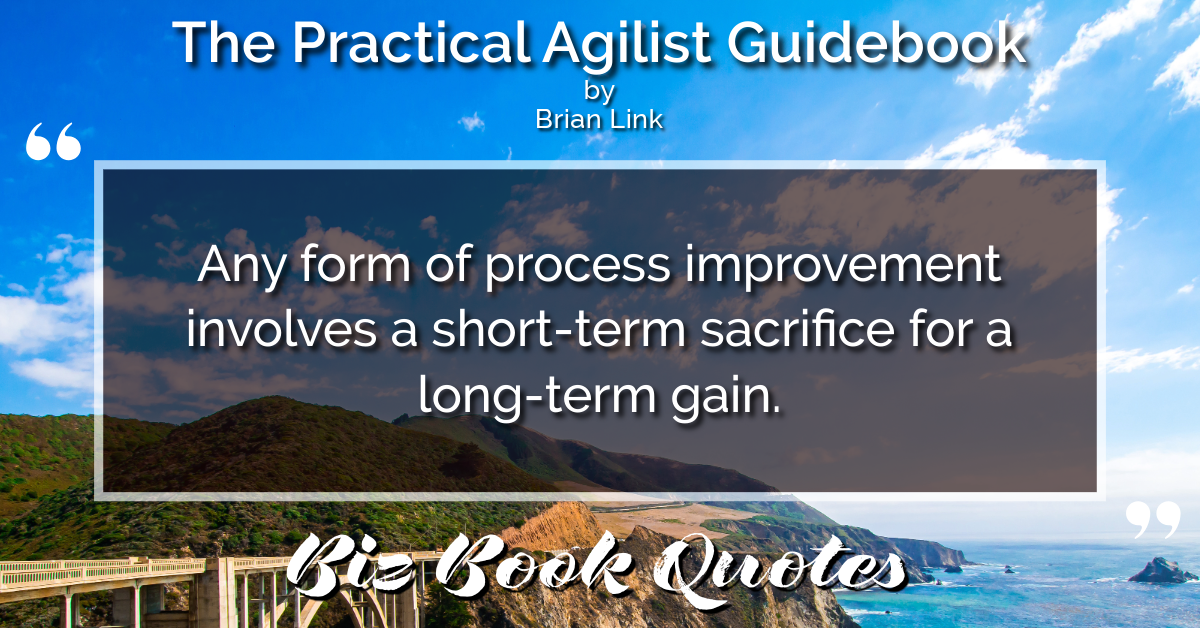 The Practical Agilist Guidebook
by
Brian Link

“

Any form of process improvement involves a short-term sacrifice for a long-term gain.

”

Biz Book Quotes